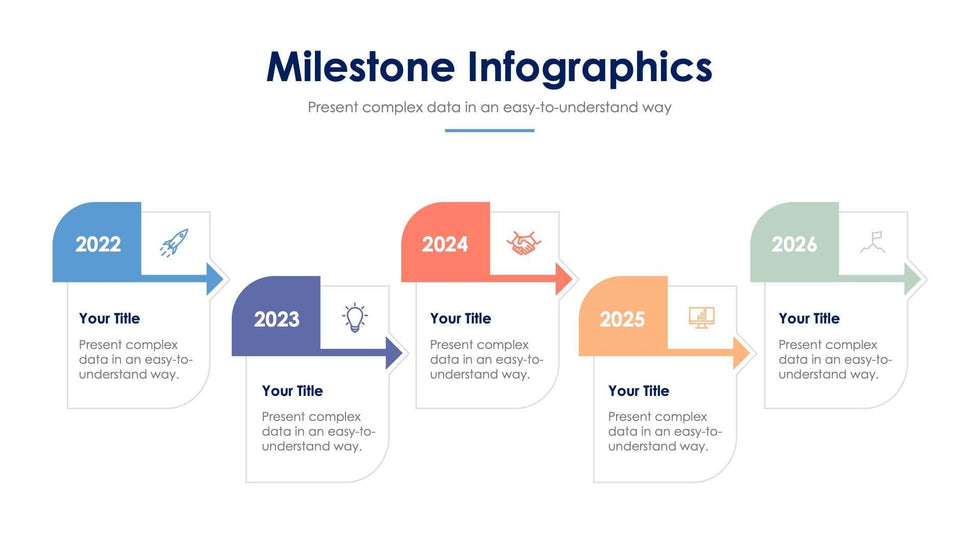 Milestone Infographics

Present complex data in an easy-to-understand way

2022

Your Title

Present complex data in an easy-to-understand way.

2023

Your Title

Present complex data in an easy-to-understand way.

2024

Your Title

Present complex data in an easy-to-understand way.

2025

Your Title

Present complex data in an easy-to-understand way.

2026

Your Title

Present complex data in an easy-to-understand way.